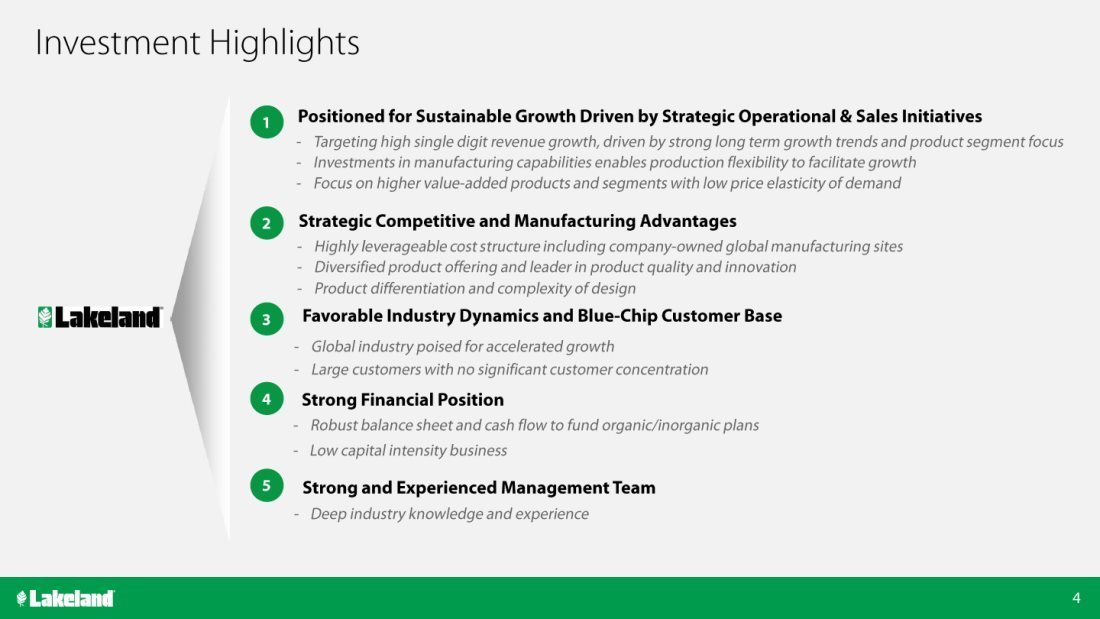 Investment Highlights

Lakeland

1 Positioned for Sustainable Growth Driven by Strategic Operational & Sales Initiatives

- Targeting high single digit revenue growth, driven by strong long term growth trends and product segment focus
- Investments in manufacturing capabilities enables production flexibility to facilitate growth
- Focus on higher value-added products and segments with low price elasticity of demand

2 Strategic Competitive and Manufacturing Advantages

- Highly leverageable cost structure including company-owned global manufacturing sites
- Diversified product offering and leader in product quality and innovation
- Product differentiation and complexity of design

3 Favorable Industry Dynamics and Blue-Chip Customer Base

- Global industry poised for accelerated growth
- Large customers with no significant customer concentration

4 Strong Financial Position

- Robust balance sheet and cash flow to fund organic/inorganic plans
- Low capital intensity business

5 Strong and Experienced Management Team

- Deep industry knowledge and experience

Lakeland

4